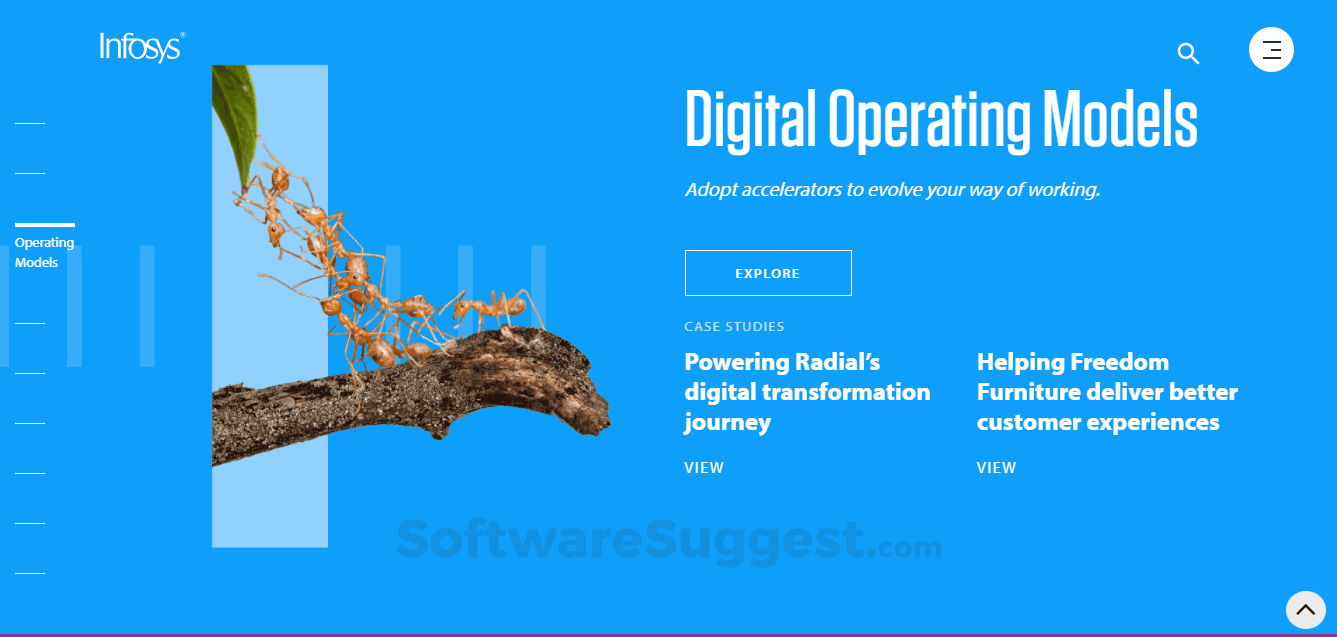 Infosys®

Operating Models

Digital Operating Models

Adopt accelerators to evolve your way of working.

EXPLORE

CASE STUDIES

Powering Radial's digital transformation journey

VIEW

Helping Freedom Furniture deliver better customer experiences

VIEW

SoftwareSuggest.com